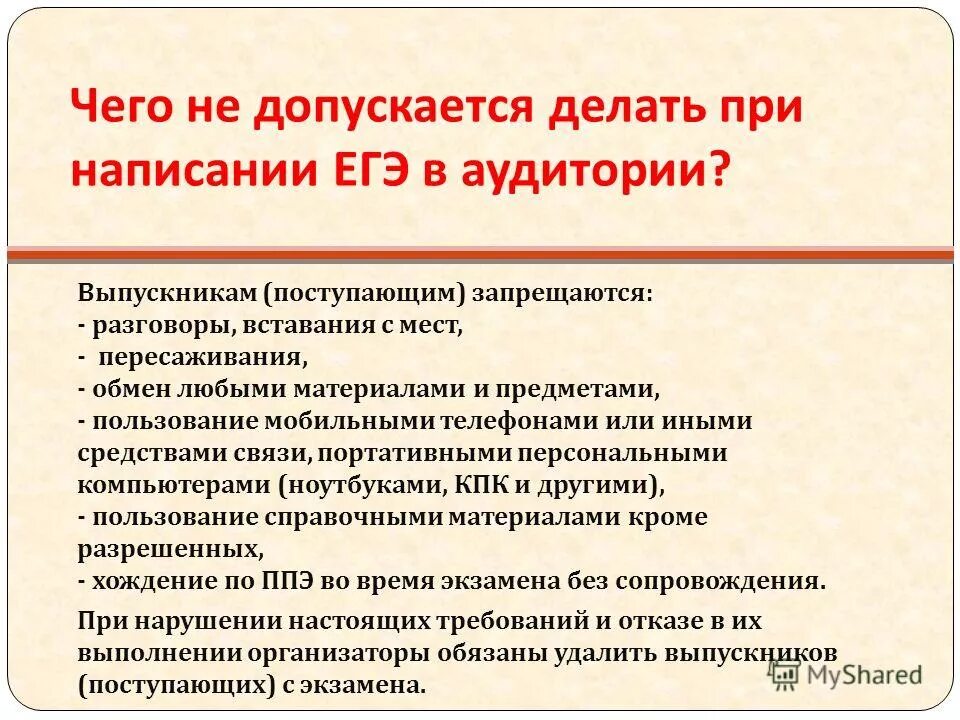 Чего не допускается делать при написании ЕГЭ в аудитории?

Выпускникам (поступающим) запрещаются:
- разговоры, вставания с мест,
- пересаживания,
- обмен любыми материалами и предметами,
- пользование мобильными телефонами или иными средствами связи, портативными персональными компьютерами (ноутбуками, КПК и другими),
- пользование справочными материалами кроме разрешенных,
- хождение по ППЭ во время экзамена без сопровождения.

При нарушении настоящих требований и отказе в их выполнении организаторы обязаны удалить выпускников (поступающих) с экзамена.

MyShared